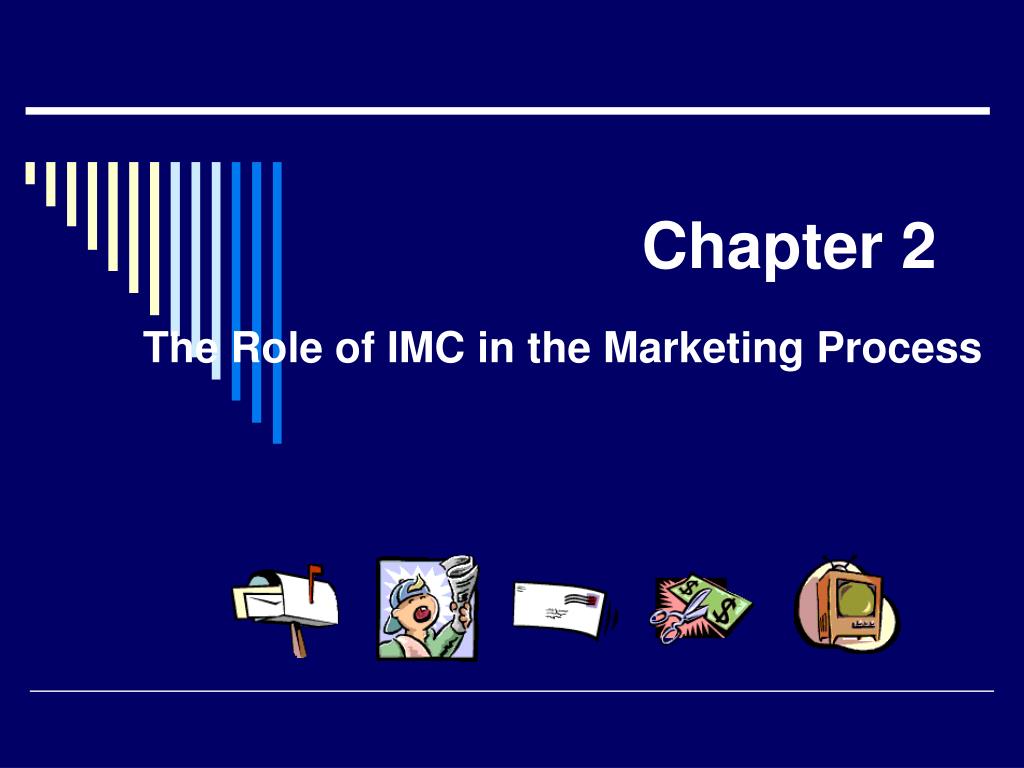 Chapter 2

The Role of IMC in the Marketing Process